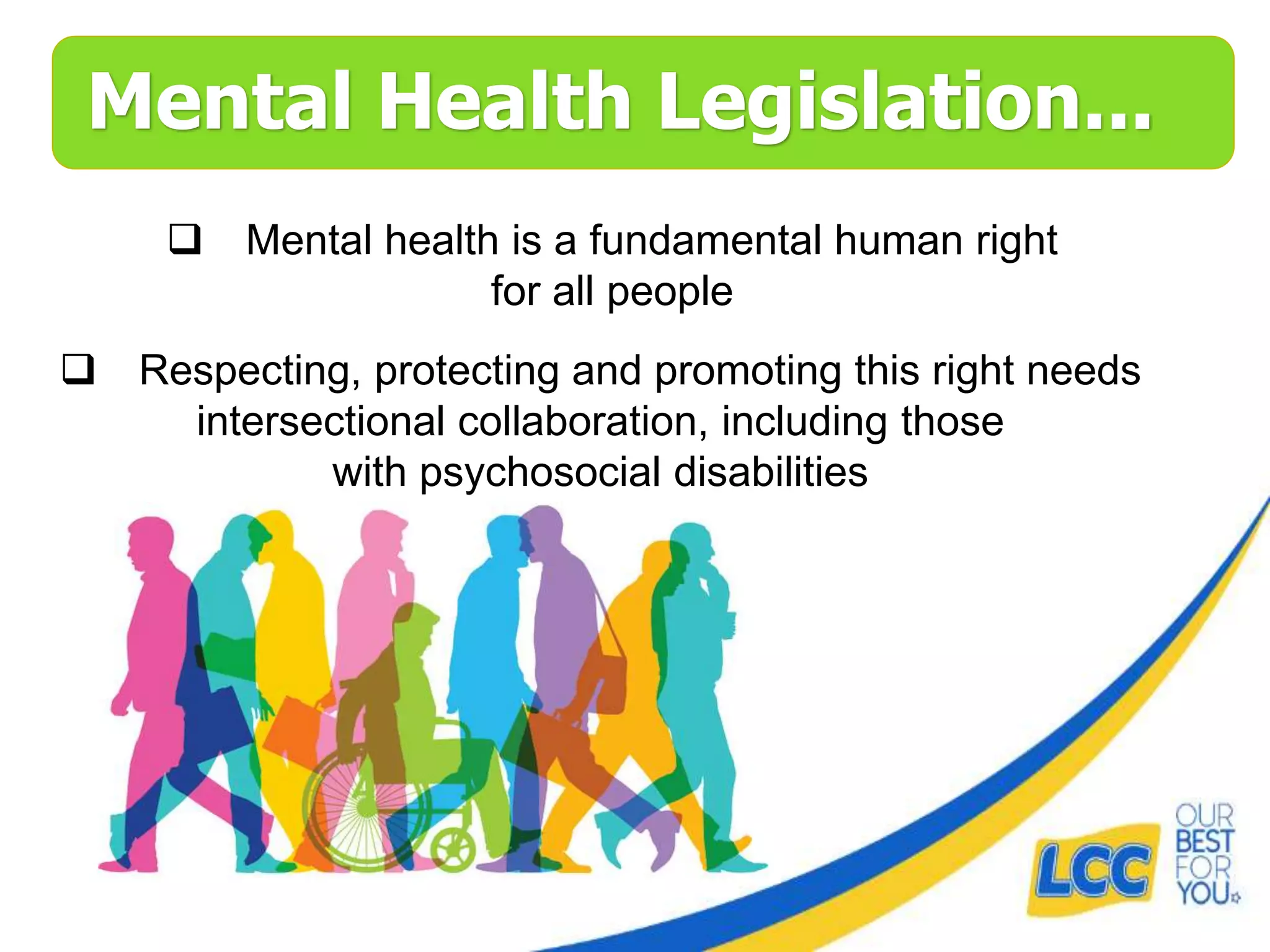 Mental Health Legislation...

❑ Mental health is a fundamental human right for all people

❑ Respecting, protecting and promoting this right needs intersectional collaboration, including those with psychosocial disabilities

LCC

OUR BEST FOR YOU